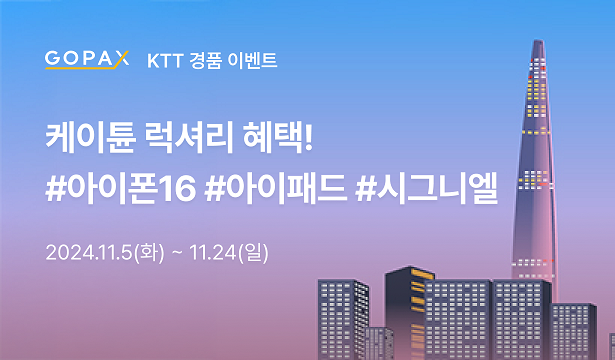 GOPAX KTT 경품 이벤트

케이튠 럭셔리 혜택!
#아이폰16 #아이패드 #시그니엘

2024.11.5(화) ~ 11.24(일)